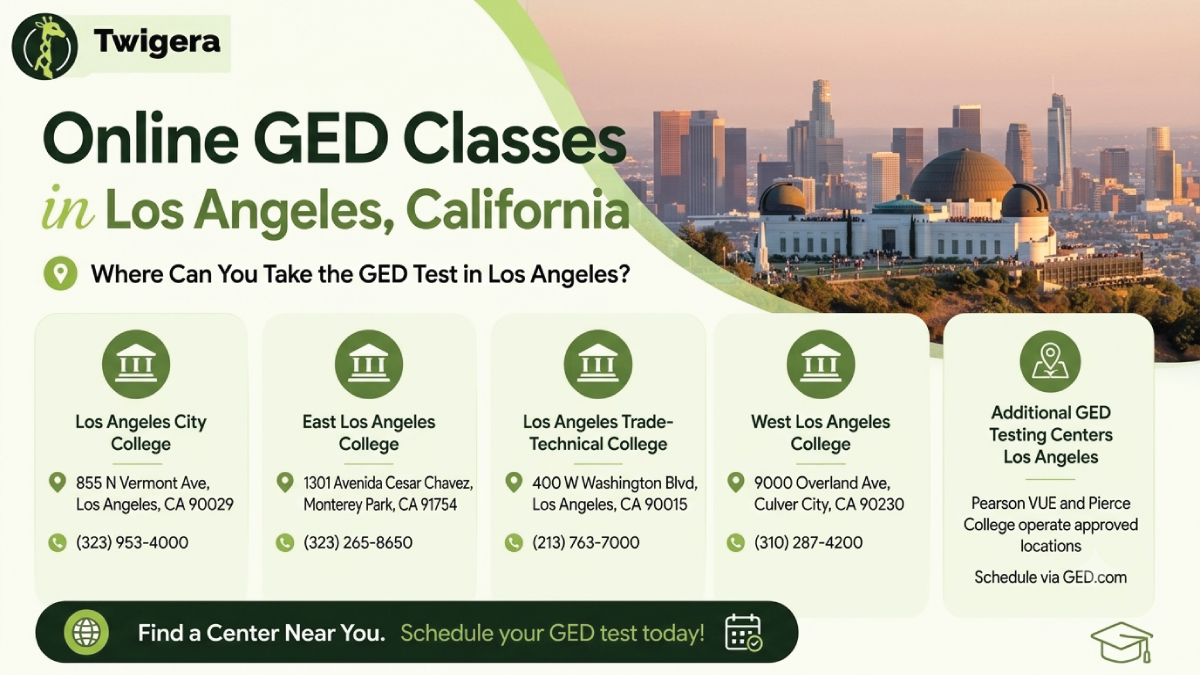 Twigera

Online GED Classes in Los Angeles, California

Where Can You Take the GED Test in Los Angeles?

Los Angeles City College
855 N Vermont Ave, Los Angeles, CA 90029
(323) 953-4000

East Los Angeles College
1301 Avenida Cesar Chavez, Monterey Park, CA 91754
(323) 265-8650

Los Angeles Trade-Technical College
400 W Washington Blvd, Los Angeles, CA 90015
(213) 763-7000

West Los Angeles College
9000 Overland Ave, Culver City, CA 90230
(310) 287-4200

Additional GED Testing Centers Los Angeles
Pearson VUE and Pierce College operate approved locations
Schedule via GED.com

Find a Center Near You. Schedule your GED test today!